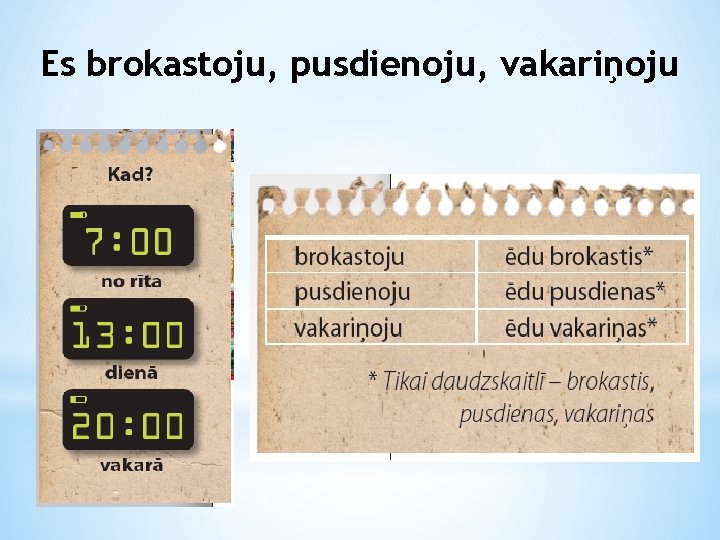 Es brokastoju, pusdienoju, vakariņoju

Kad?

7:00

no rīta

13:00

dienā

20:00

vakarā

| brokastoju | ēdu brokastis* |
|---|---|
| pusdienoju | ēdu pusdienas* |
| vakariņoju | ēdu vakariņas* |

* Tikai daudzskaitlī – brokastis, pusdienas, vakariņas